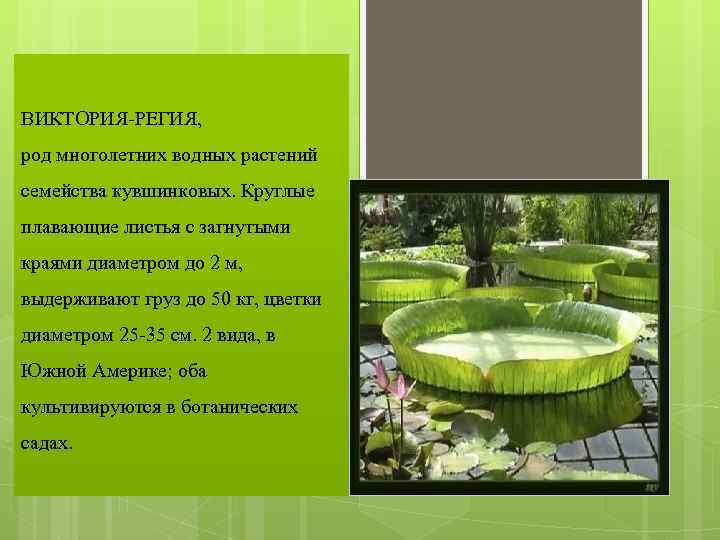 ВИКТОРИЯ-РЕГИЯ,
род многолетних водных растений семейства кувшинковых. Круглые плавающие листья с загнутыми краями диаметром до 2 м, выдерживают груз до 50 кг, цветки диаметром 25-35 см. 2 вида, в Южной Америке; оба культивируются в ботанических садах.